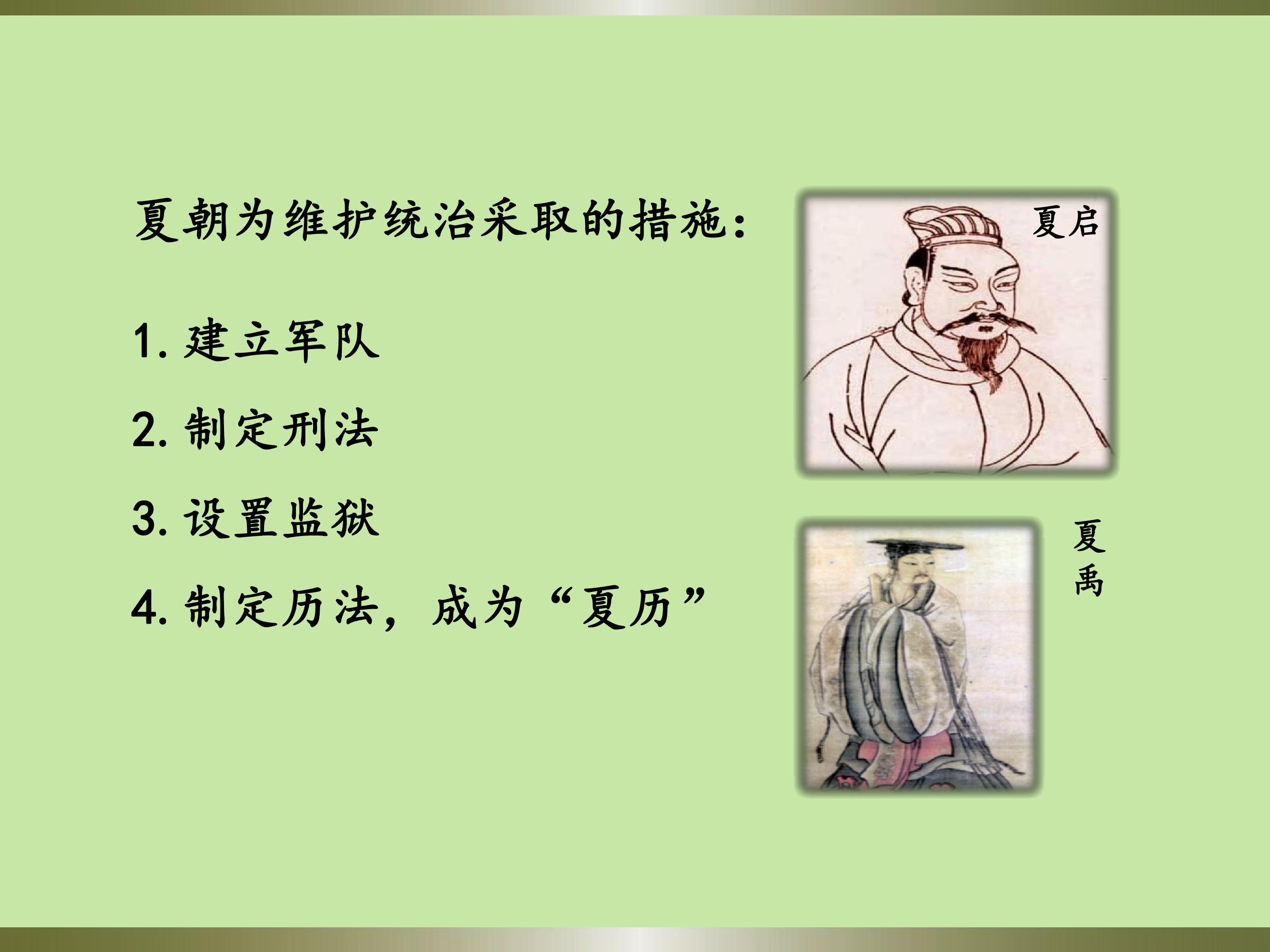 夏朝为维护统治采取的措施：

1.建立军队

2.制定刑法

3.设置监狱

4.制定历法，成为“夏历”

夏启

夏禹